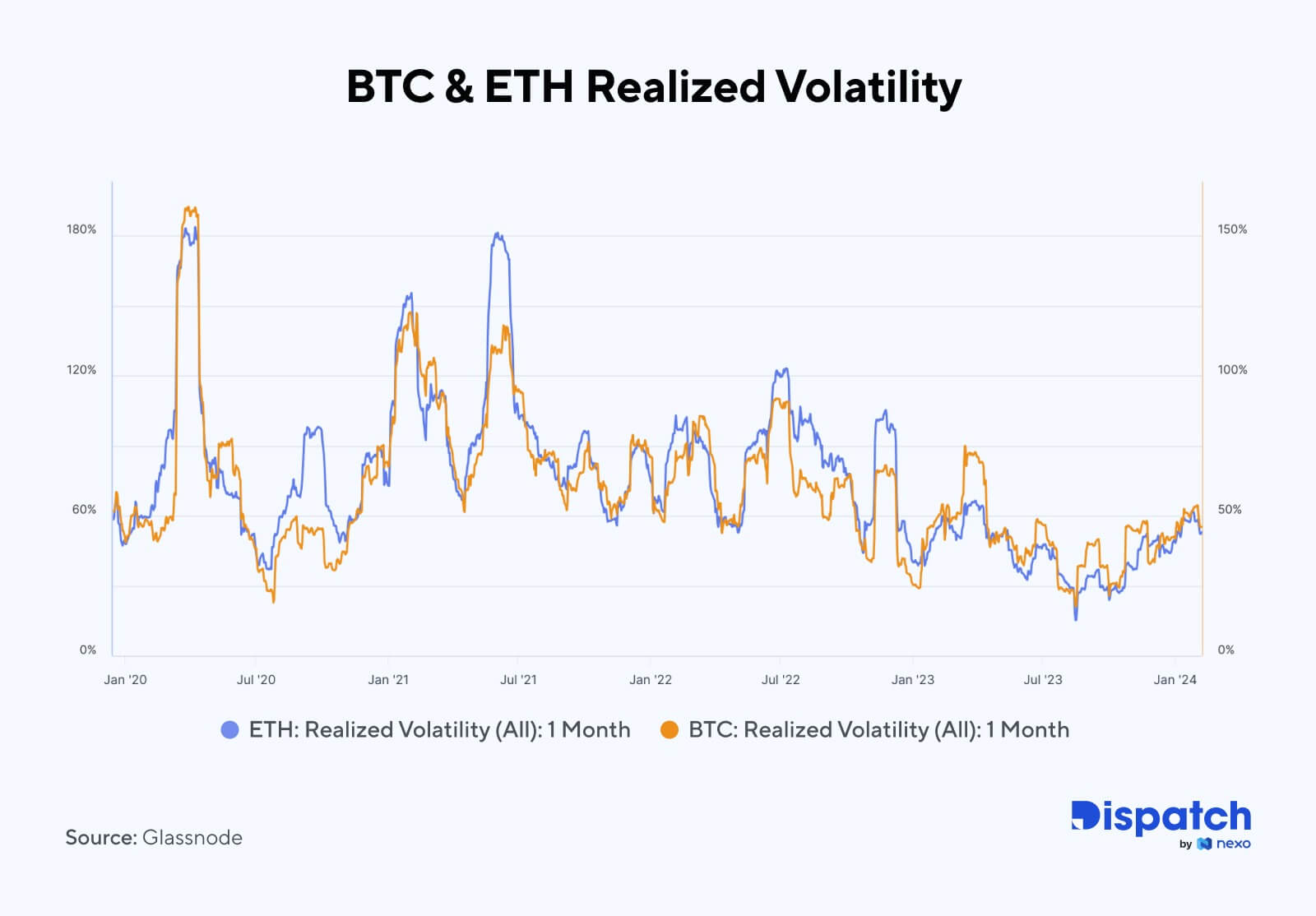 BTC & ETH Realized Volatility

180%
120%
60%
0%

150%
100%
50%
0%

Jan '20 Jul '20 Jan '21 Jul '21 Jan '22 Jul '22 Jan '23 Jul '23 Jan '24

ETH: Realized Volatility (All): 1 Month
BTC: Realized Volatility (All): 1 Month

Source: Glassnode

Dispatch by nexo